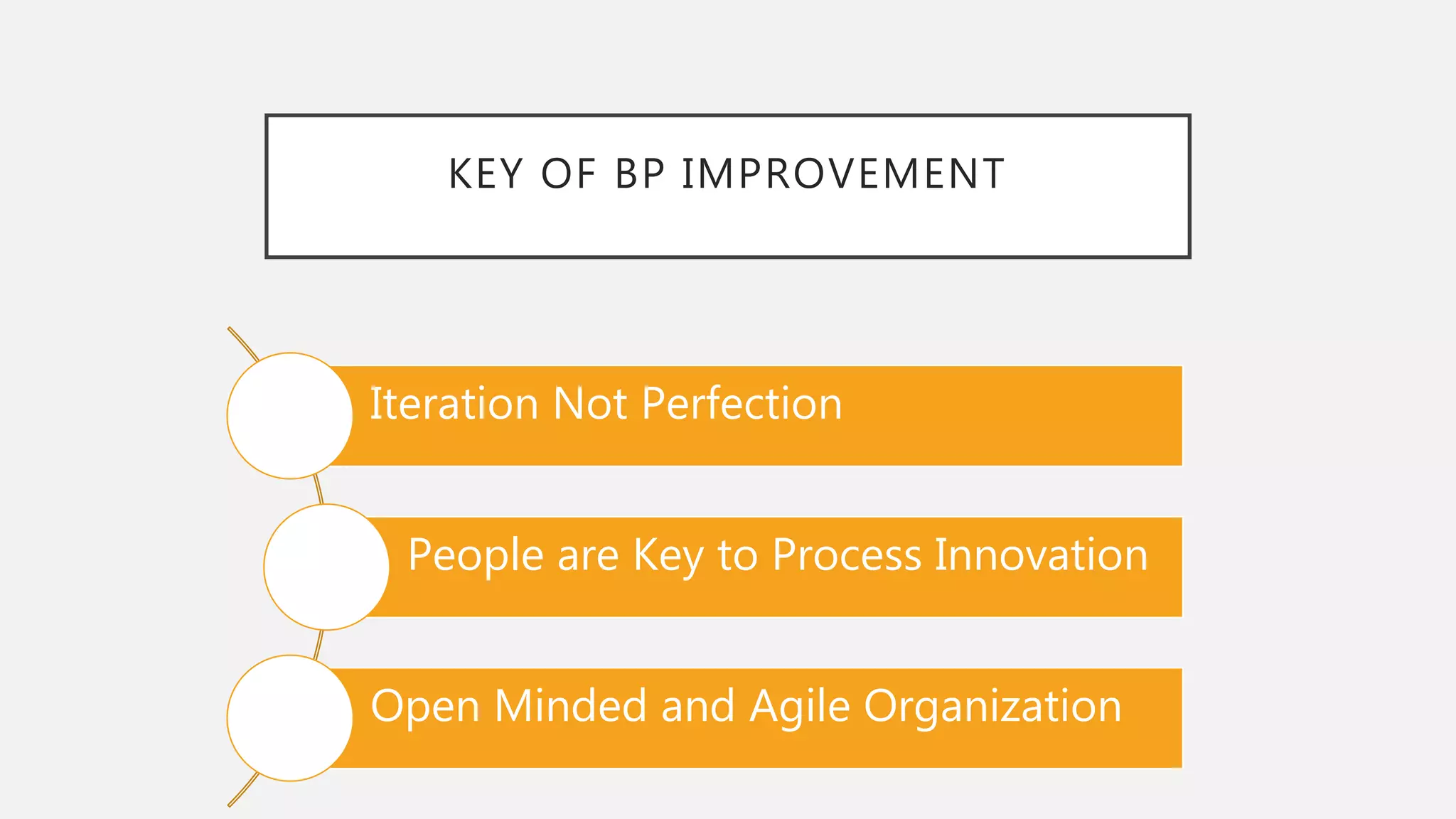 KEY OF BP IMPROVEMENT

Iteration Not Perfection

People are Key to Process Innovation

Open Minded and Agile Organization